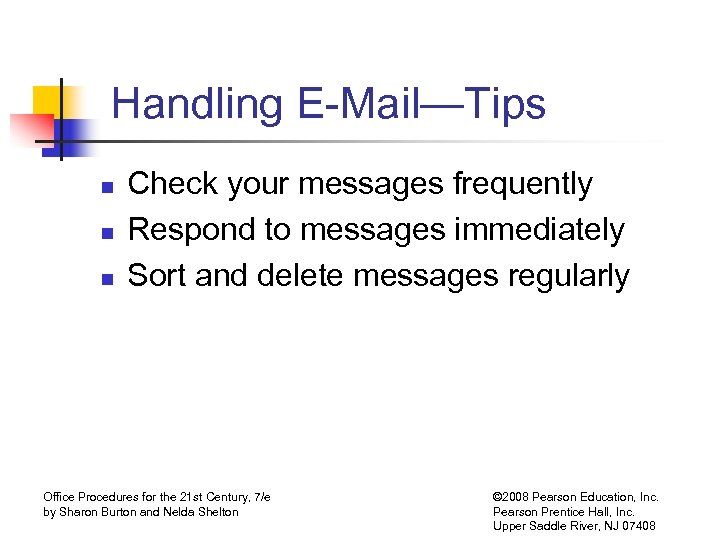 Handling E-Mail—Tips

- Check your messages frequently
- Respond to messages immediately
- Sort and delete messages regularly

Office Procedures for the 21st Century, 7/e
by Sharon Burton and Nelda Shelton

©2008 Pearson Education, Inc.
Pearson Prentice Hall, Inc.
Upper Saddle River, NJ 07408